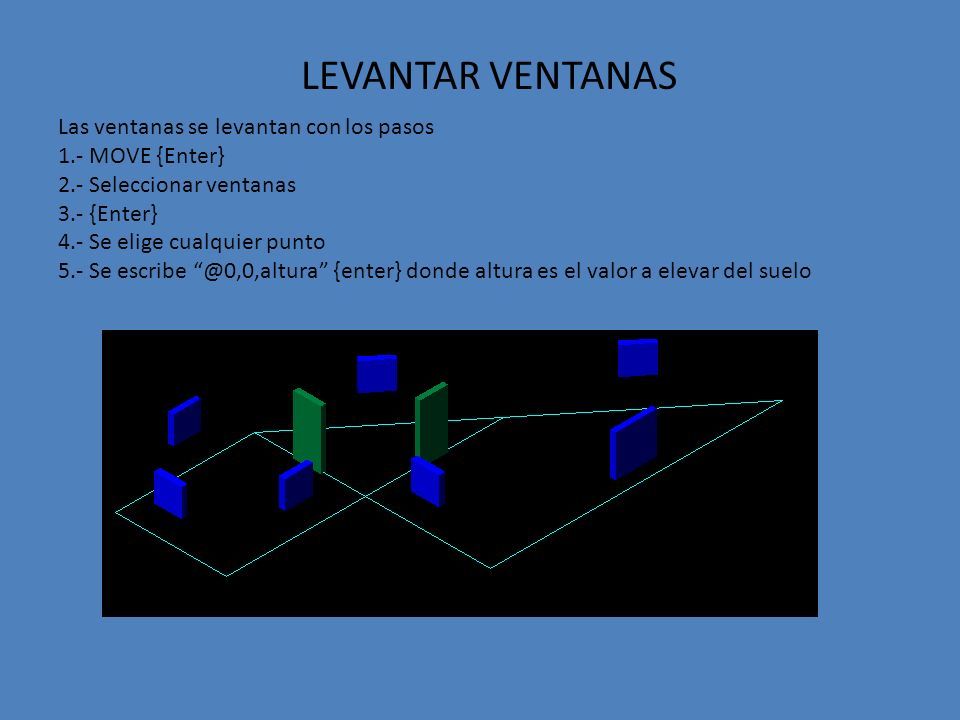 LEVANTAR VENTANAS

Las ventanas se levantan con los pasos
1.- MOVE {Enter}
2.- Seleccionar ventanas
3.- {Enter}
4.- Se elige cualquier punto
5.- Se escribe “@0,0,altura” {enter} donde altura es el valor a elevar del suelo